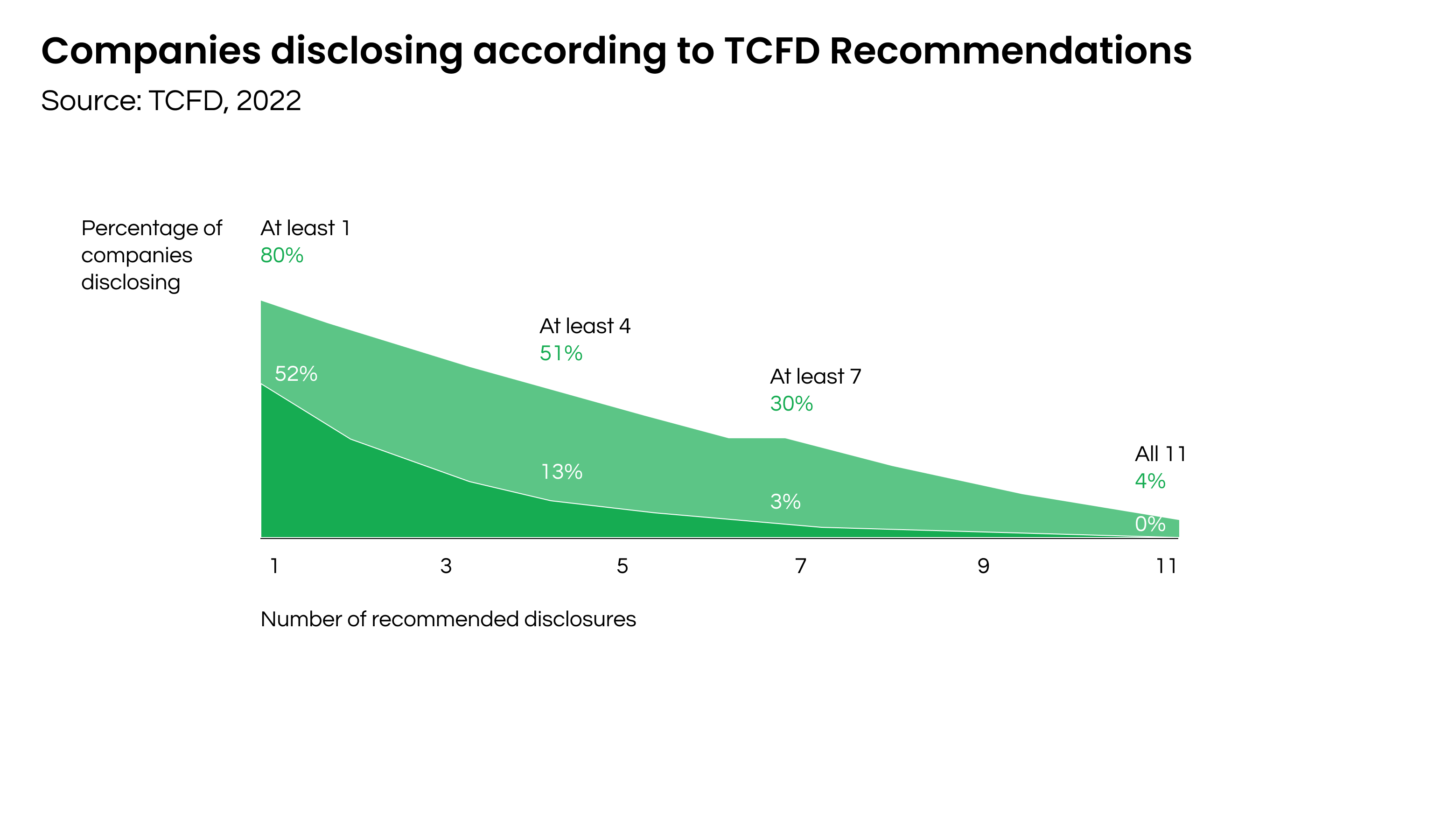 Companies disclosing according to TCFD Recommendations

Source: TCFD, 2022

Percentage of companies disclosing

At least 1
80%

52%

At least 4
51%

13%

At least 7
30%

3%

All 11
4%

0%

1
3
5
7
9
11

Number of recommended disclosures